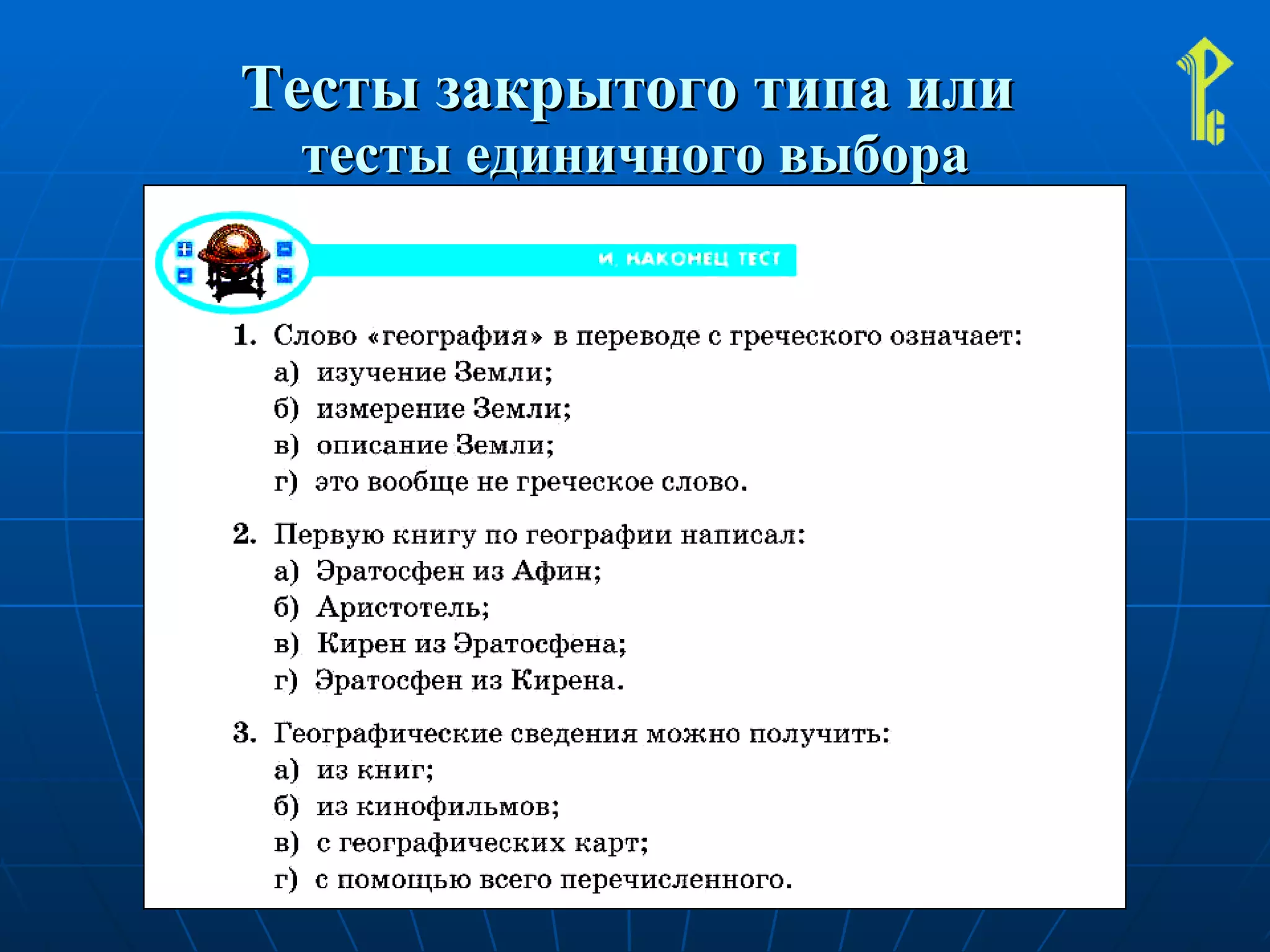 Тесты закрытого типа или тесты единичного выбора

И, НАКОНЕЦ ТЕСТ

1. Слово «география» в переводе с греческого означает:
а) изучение Земли;
б) измерение Земли;
в) описание Земли;
г) это вообще не греческое слово.

2. Первую книгу по географии написал:
а) Эратосфен из Афин;
б) Аристотель;
в) Кирен из Эратосфена;
г) Эратосфен из Кирена.

3. Географические сведения можно получить:
а) из книг;
б) из кинофильмов;
в) с географических карт;
г) с помощью всего перечисленного.